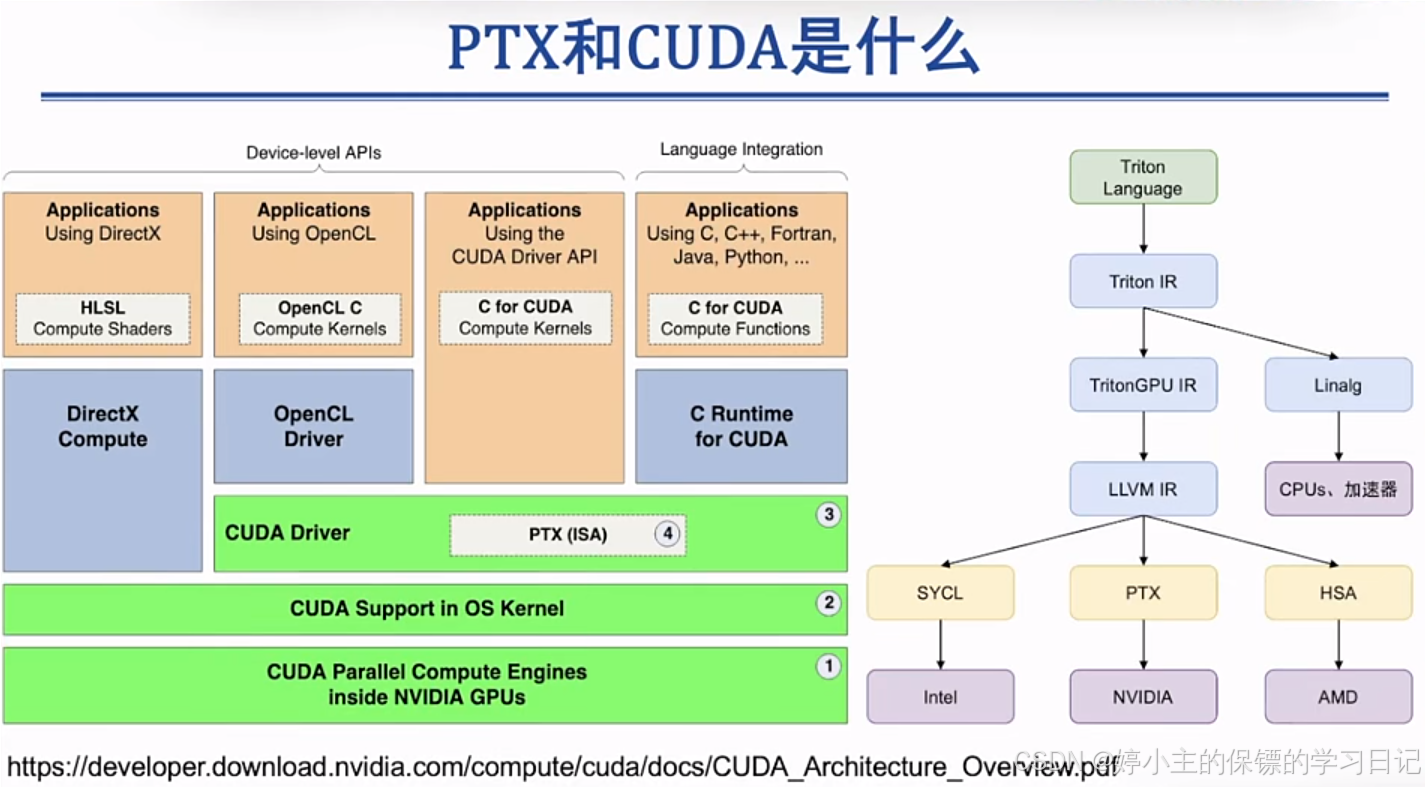 PTX和CUDA是什么

Device-level APIs

Language Integration

Applications Using DirectX

HLSL Compute Shaders

Applications Using OpenCL

OpenCL C Compute Kernels

Applications Using the CUDA Driver API

C for CUDA Compute Kernels

Applications Using C, C++, Fortran, Java, Python, ...

C for CUDA Compute Functions

DirectX Compute

OpenCL Driver

C Runtime for CUDA

CUDA Driver

PTX (ISA) 4

3

CUDA Support in OS Kernel 2

CUDA Parallel Compute Engines inside NVIDIA GPUs 1

Triton Language

Triton IR

TritonGPU IR

Linalg

LLVM IR

CPUs、加速器

SYCL

PTX

HSA

Intel

NVIDIA

AMD

https://developer.download.nvidia.com/compute/cuda/docs/CUDA_Architecture_Overview.pdf

CSDN @婷小主的保镖的学习日记